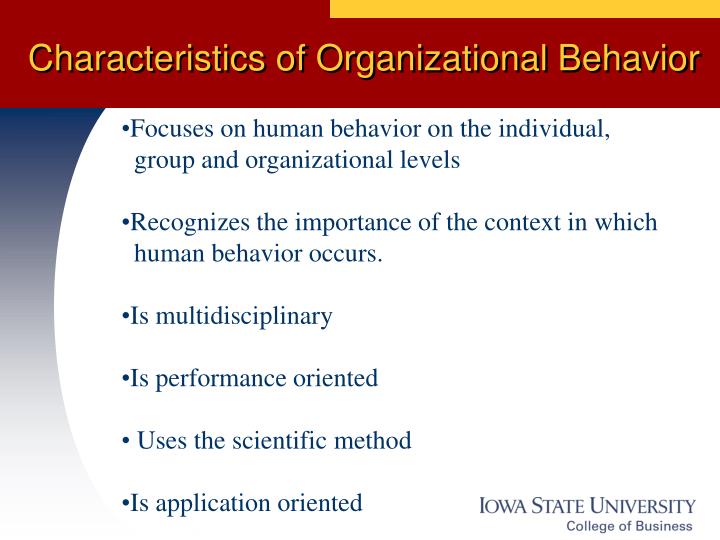 Characteristics of Organizational Behavior

•Focuses on human behavior on the individual, group and organizational levels

•Recognizes the importance of the context in which human behavior occurs.

•Is multidisciplinary

•Is performance oriented

• Uses the scientific method

•Is application oriented

IOWA STATE UNIVERSITY
College of Business